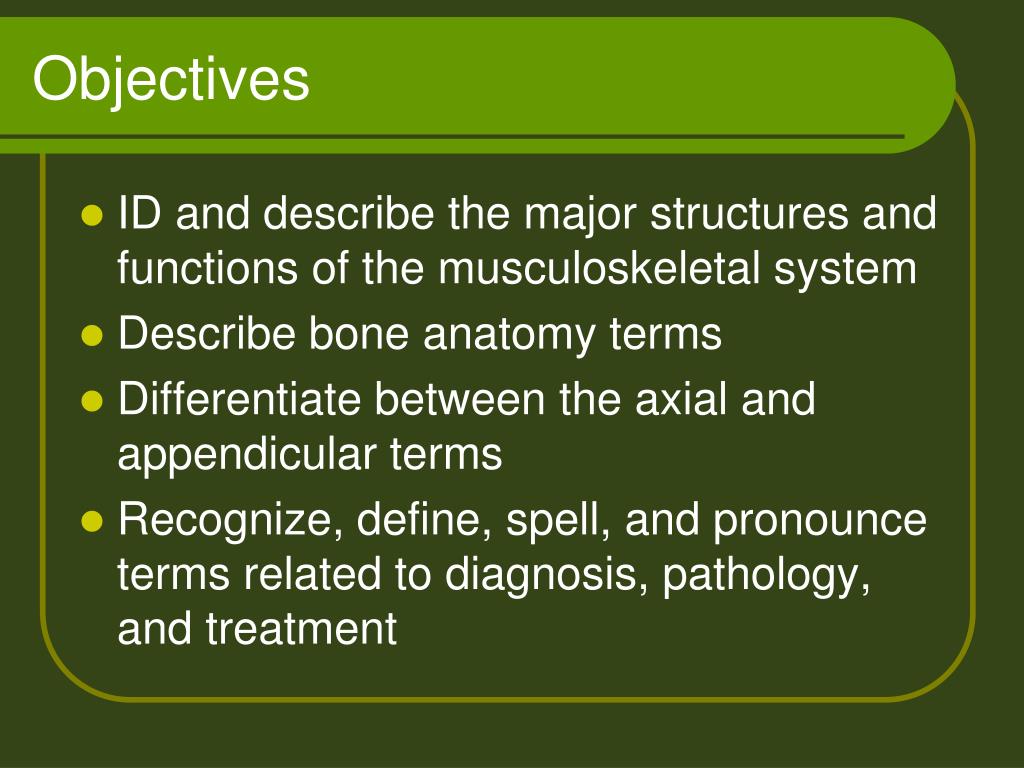 Objectives

- ID and describe the major structures and functions of the musculoskeletal system
- Describe bone anatomy terms
- Differentiate between the axial and appendicular terms
- Recognize, define, spell, and pronounce terms related to diagnosis, pathology, and treatment